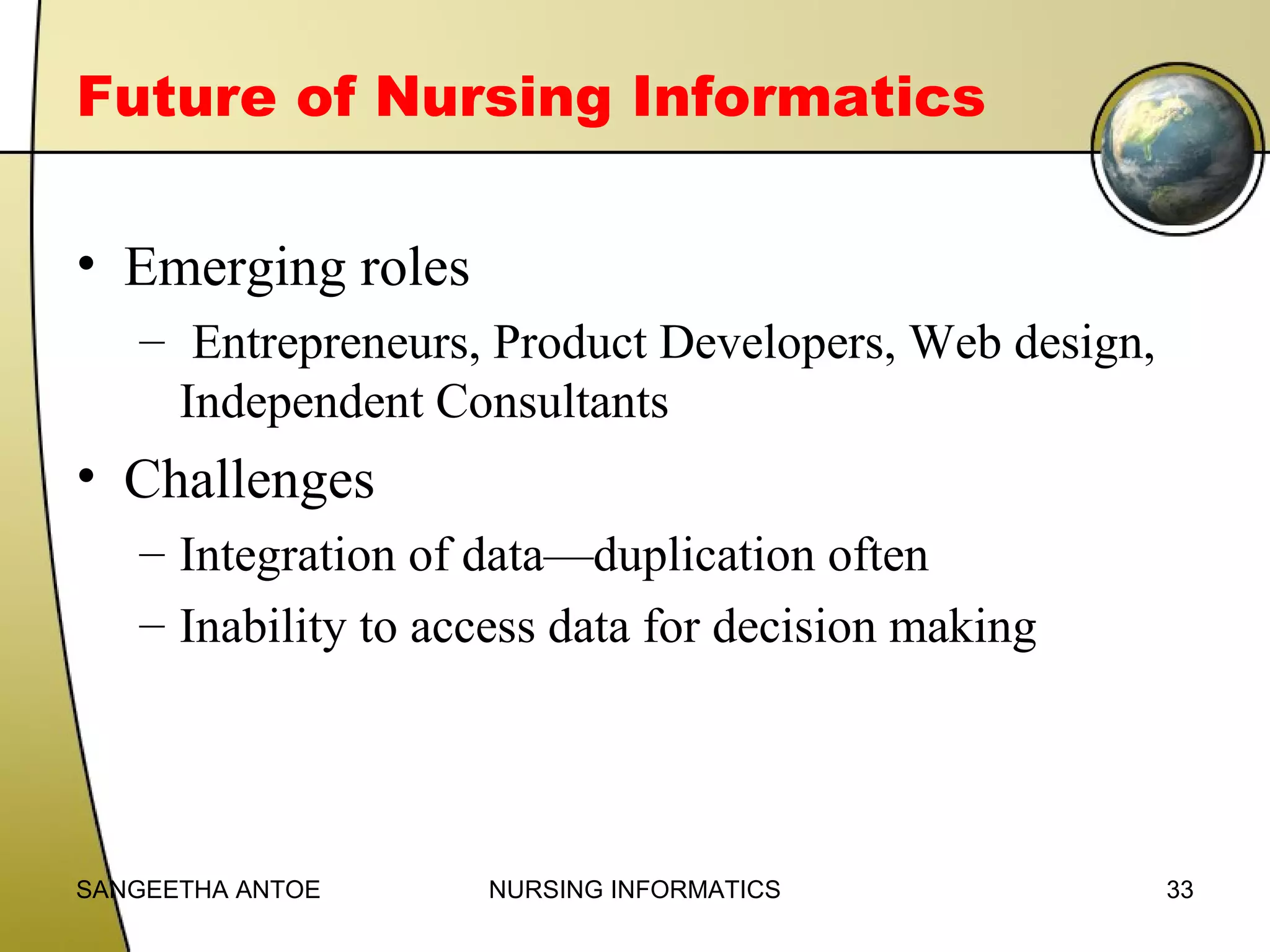 Future of Nursing Informatics

• Emerging roles
  – Entrepreneurs, Product Developers, Web design, Independent Consultants
• Challenges
  – Integration of data—duplication often
  – Inability to access data for decision making

SANGEETHA ANTOE NURSING INFORMATICS 33